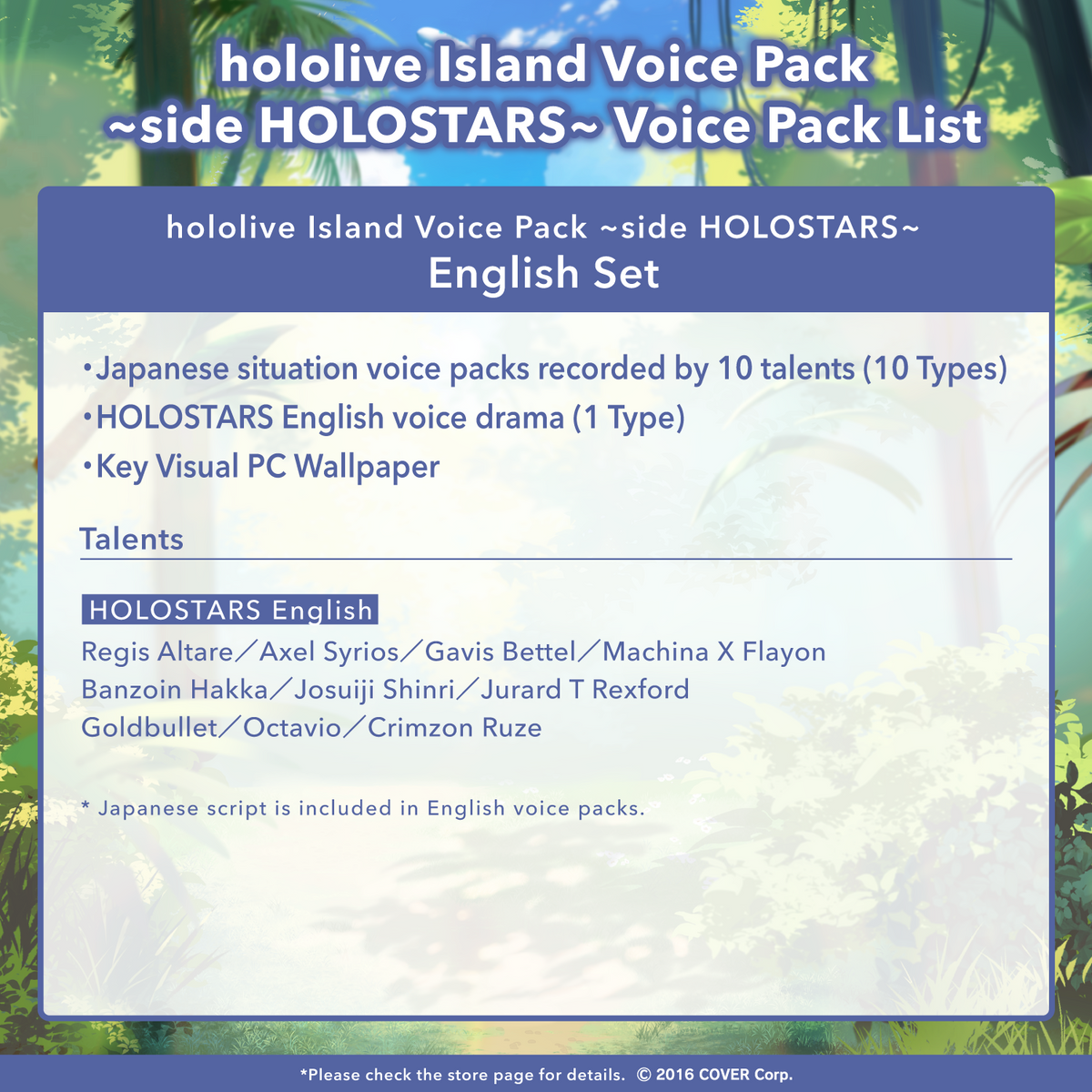 hololive Island Voice Pack ~side HOLOSTARS~ Voice Pack List

hololive Island Voice Pack ~side HOLOSTARS~
English Set

•Japanese situation voice packs recorded by 10 talents (10 Types)
•HOLOSTARS English voice drama (1 Type)
•Key Visual PC Wallpaper

Talents

HOLOSTARS English
Regis Altare／Axel Syrios／Gavis Bettel／Machina X Flayon
Banzoin Hakka／Josuiji Shinri／Jurard T Rexford
Goldbullet／Octavio／Crimzon Ruze

* Japanese script is included in English voice packs.

*Please check the store page for details. © 2016 COVER Corp.